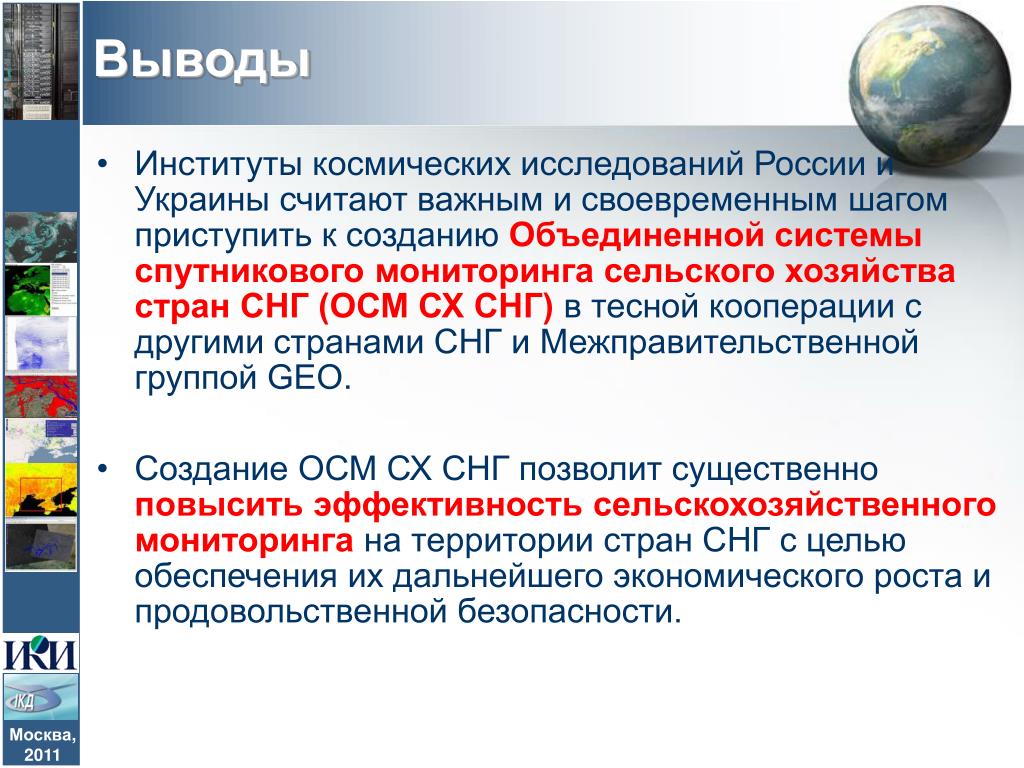 Выводы

• Институты космических исследований России и Украины считают важным и своевременным шагом приступить к созданию Объединенной системы спутникового мониторинга сельского хозяйства стран СНГ (ОСМ СХ СНГ) в тесной кооперации с другими странами СНГ и Межправительственной группой GEO.

• Создание ОСМ СХ СНГ позволит существенно повысить эффективность сельскохозяйственного мониторинга на территории стран СНГ с целью обеспечения их дальнейшего экономического роста и продовольственной безопасности.

ИКИ

ІКД

Москва, 2011